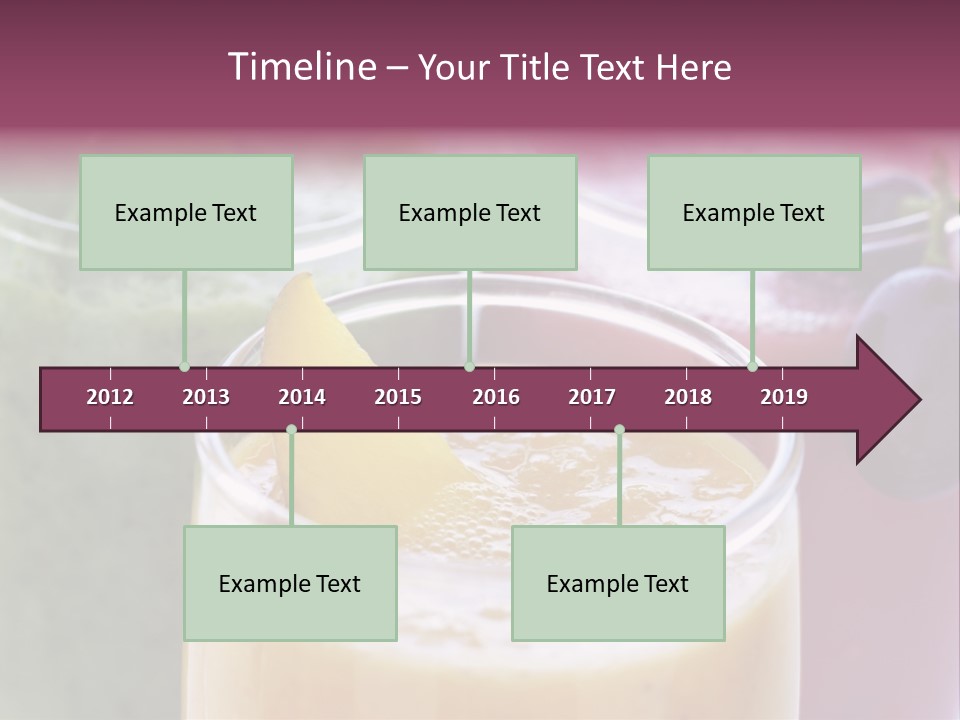 Timeline – Your Title Text Here

Example Text

Example Text

Example Text

2012 2013 2014 2015 2016 2017 2018 2019

Example Text

Example Text